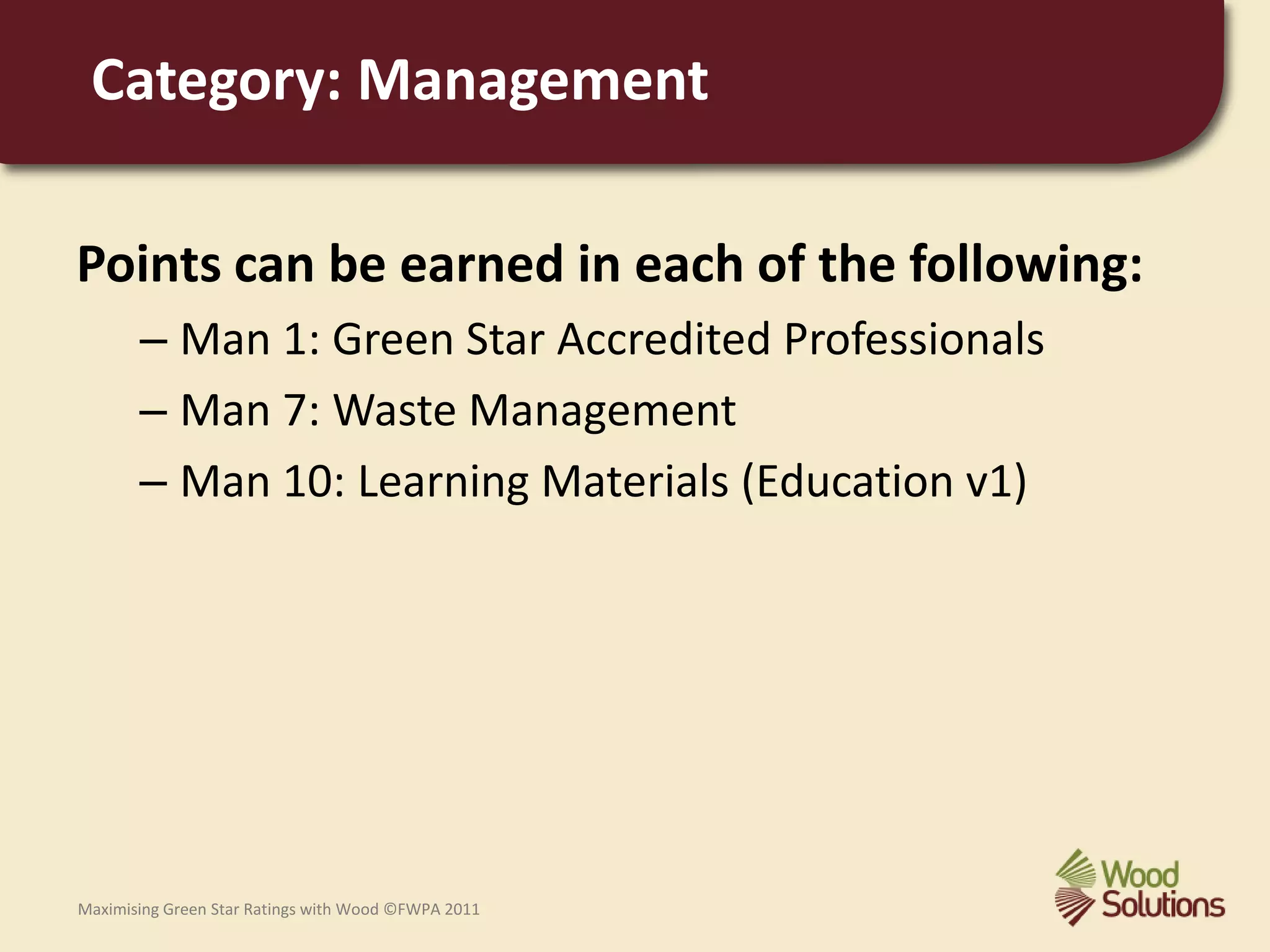 Category: Management

Points can be earned in each of the following:

– Man 1: Green Star Accredited Professionals
– Man 7: Waste Management
– Man 10: Learning Materials (Education v1)

Maximising Green Star Ratings with Wood ©FWPA 2011

Wood Solutions